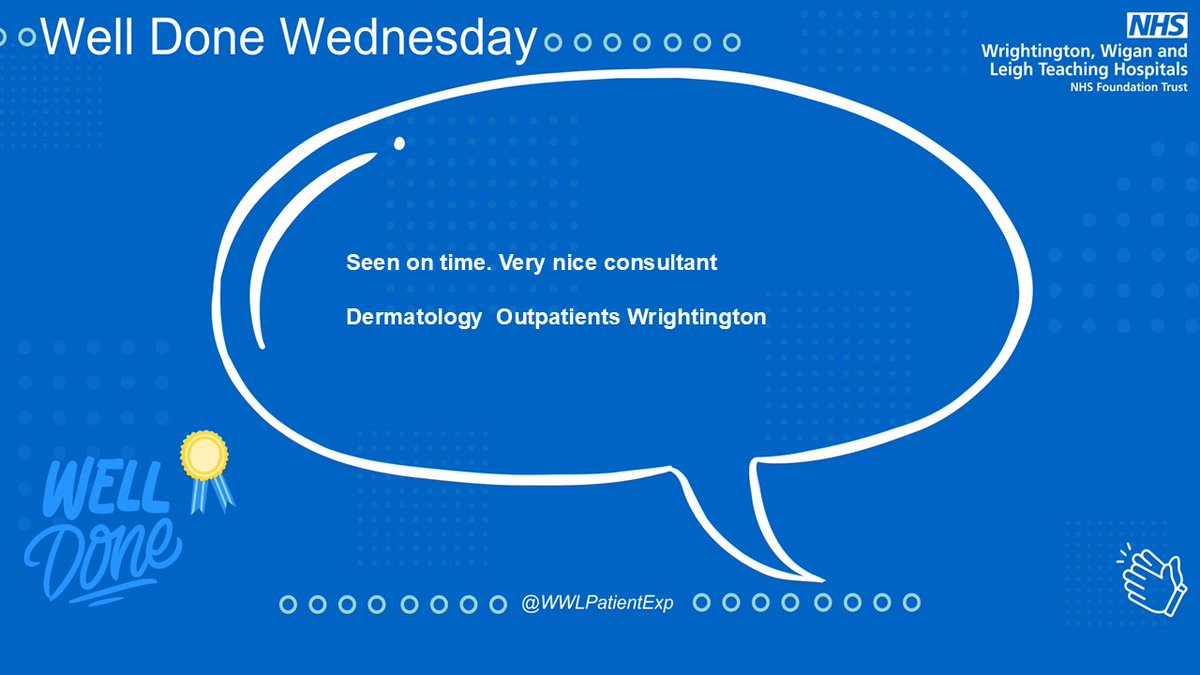 Well Done Wednesday

NHS
Wrightington, Wigan and Leigh Teaching Hospitals
NHS Foundation Trust

Seen on time. Very nice consultant

Dermatology Outpatients Wrightington

WELL Done

@WWLPatientExp